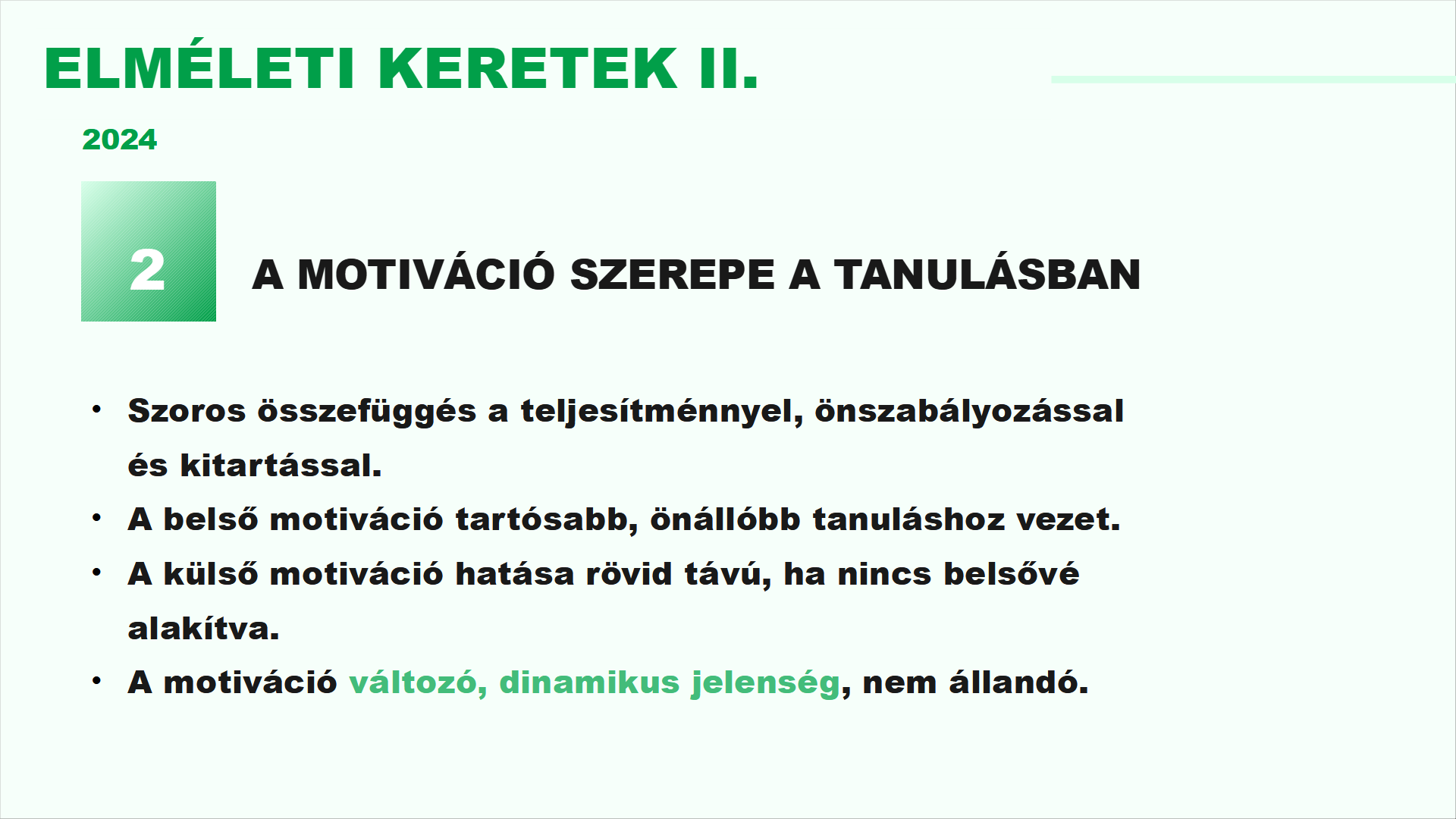 ELMÉLETI KERETEK II.

2024

2

A MOTIVÁCIÓ SZEREPE A TANULÁSBAN

• Szoros összefüggés a teljesítménnyel, önszabályozással és kitartással.
• A belső motiváció tartósabb, önállóbb tanuláshoz vezet.
• A külső motiváció hatása rövid távú, ha nincs belsővé alakítva.
• A motiváció változó, dinamikus jelenség, nem állandó.